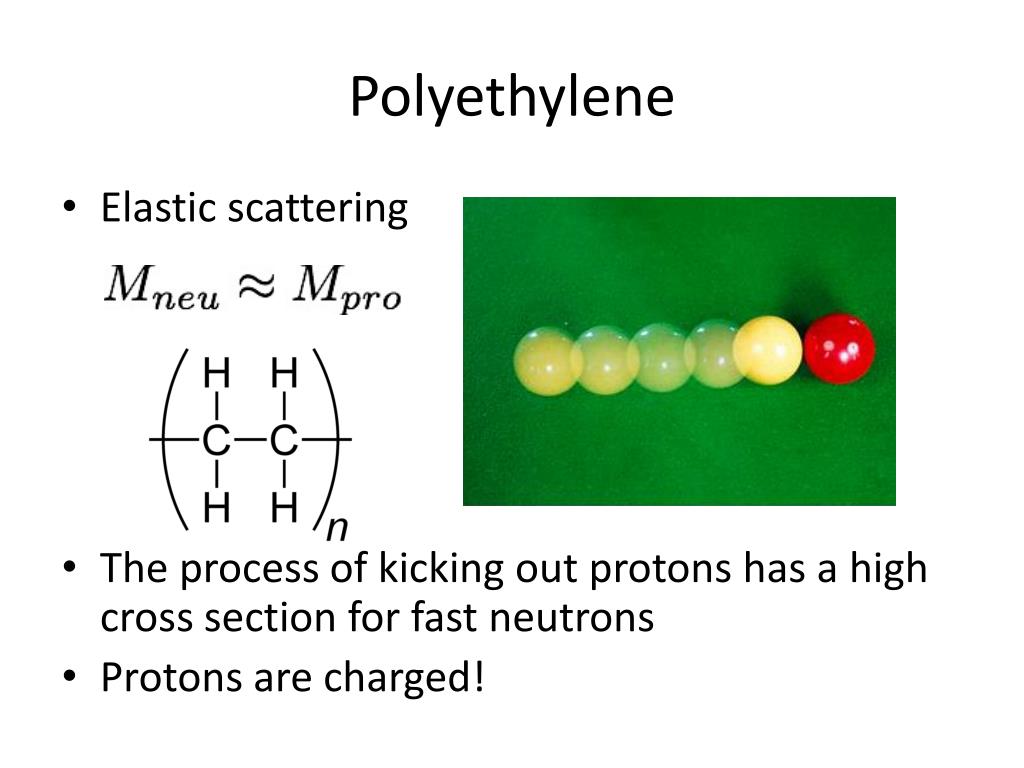 Polyethylene

• Elastic scattering

$M_{neu} \approx M_{pro}$

H H
C C
H H
n

• The process of kicking out protons has a high cross section for fast neutrons
• Protons are charged!